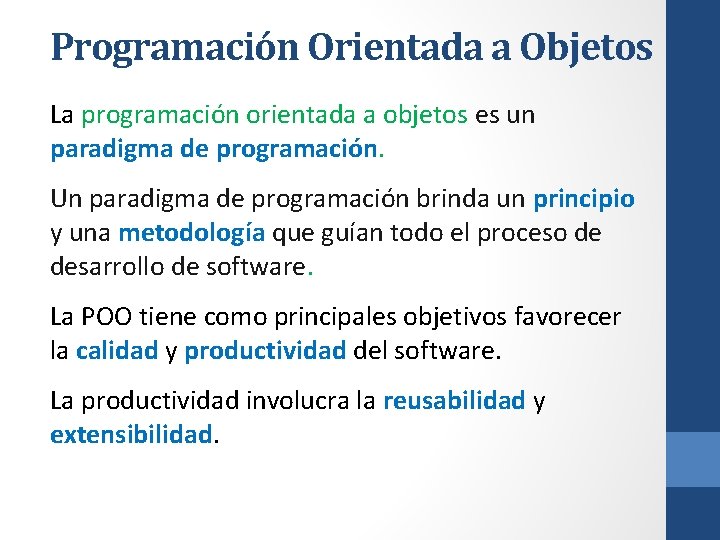 Programación Orientada a Objetos

La programación orientada a objetos es un paradigma de programación.

Un paradigma de programación brinda un principio y una metodología que guían todo el proceso de desarrollo de software.

La POO tiene como principales objetivos favorecer la calidad y productividad del software.

La productividad involucra la reusabilidad y extensibilidad.